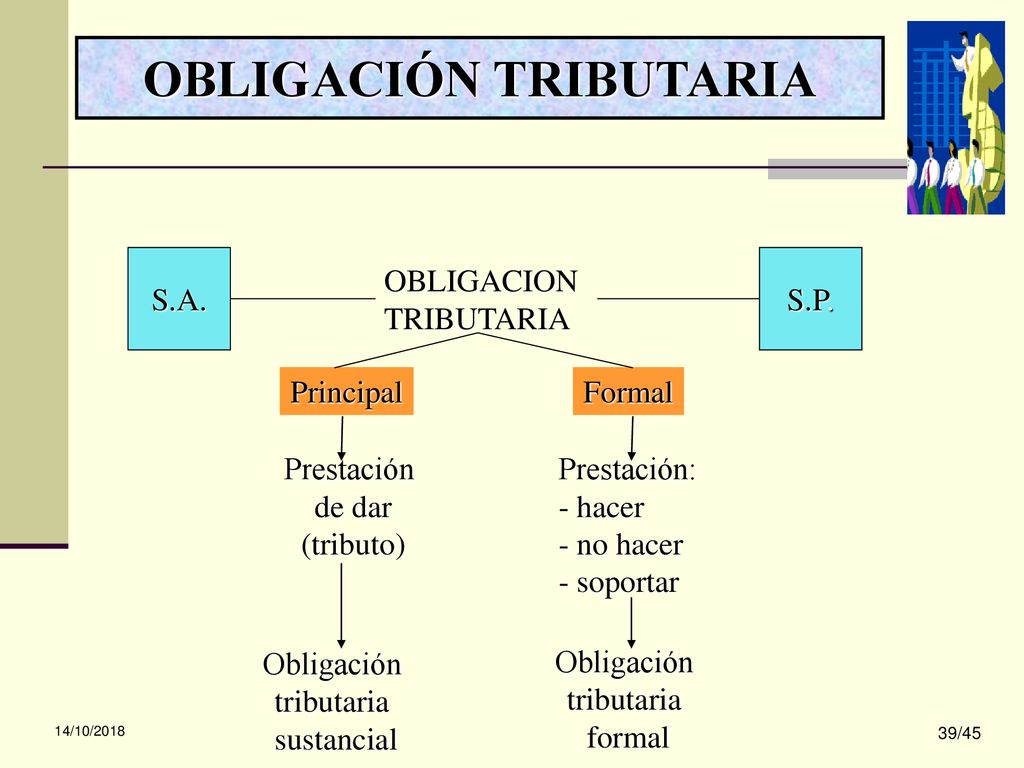 OBLIGACIÓN TRIBUTARIA

S.A.

OBLIGACION TRIBUTARIA

S.P.

Principal

Formal

Prestación de dar (tributo)

Prestación:
- hacer
- no hacer
- soportar

Obligación tributaria sustancial

Obligación tributaria formal

14/10/2018

39/45